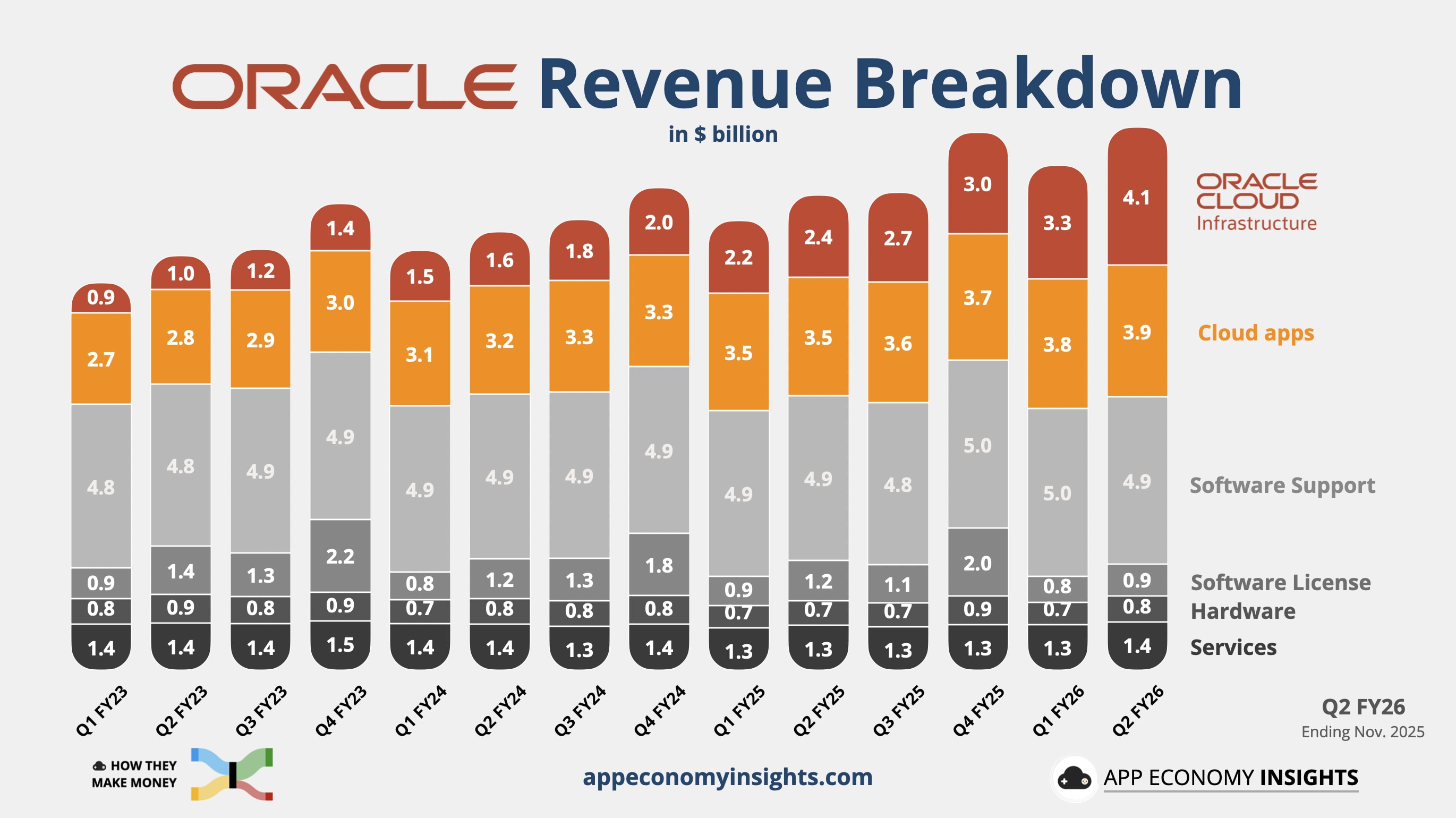 ORACLE Revenue Breakdown
in $ billion

| | Q1 FY23 | Q2 FY23 | Q3 FY23 | Q4 FY23 | Q1 FY24 | Q2 FY24 | Q3 FY24 | Q4 FY24 | Q1 FY25 | Q2 FY25 | Q3 FY25 | Q4 FY25 | Q1 FY26 | Q2 FY26 |
|---|---|---|---|---|---|---|---|---|---|---|---|---|---|---|
| ORACLE CLOUD Infrastructure | 0.9 | 1.0 | 1.2 | 1.4 | 1.5 | 1.6 | 1.8 | 2.0 | 2.2 | 2.4 | 2.7 | 3.0 | 3.3 | 4.1 |
| Cloud apps | 2.7 | 2.8 | 2.9 | 3.0 | 3.1 | 3.2 | 3.3 | 3.3 | 3.5 | 3.5 | 3.6 | 3.7 | 3.8 | 3.9 |
| Software Support | 4.8 | 4.8 | 4.9 | 4.9 | 4.9 | 4.9 | 4.9 | 4.9 | 4.9 | 4.9 | 4.8 | 5.0 | 5.0 | 4.9 |
| Software License | 0.9 | 1.4 | 1.3 | 2.2 | 0.8 | 1.2 | 1.3 | 1.8 | 0.9 | 1.2 | 1.1 | 2.0 | 0.8 | 0.9 |
| Hardware | 0.8 | 0.9 | 0.8 | 0.9 | 0.7 | 0.8 | 0.8 | 0.8 | 0.7 | 0.7 | 0.7 | 0.9 | 0.7 | 0.8 |
| Services | 1.4 | 1.4 | 1.4 | 1.5 | 1.4 | 1.4 | 1.3 | 1.4 | 1.3 | 1.3 | 1.3 | 1.3 | 1.3 | 1.4 |

Q2 FY26
Ending Nov. 2025

HOW THEY MAKE MONEY

appeconomyinsights.com

APP ECONOMY INSIGHTS